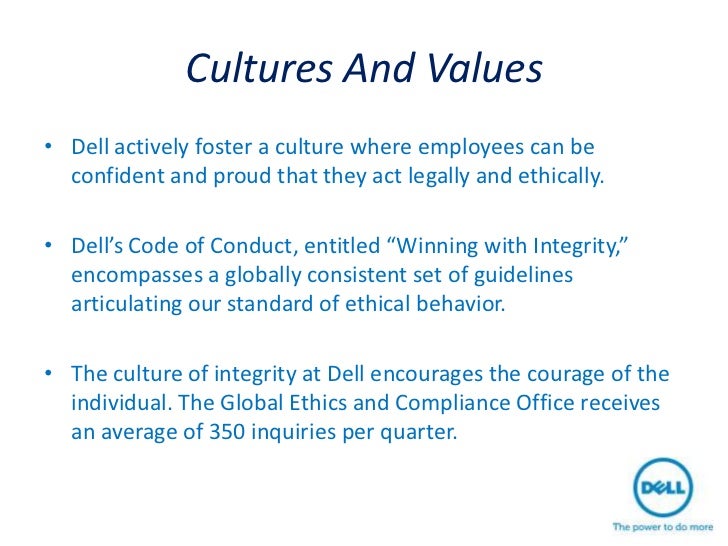 Cultures And Values

• Dell actively foster a culture where employees can be confident and proud that they act legally and ethically.

• Dell's Code of Conduct, entitled "Winning with Integrity," encompasses a globally consistent set of guidelines articulating our standard of ethical behavior.

• The culture of integrity at Dell encourages the courage of the individual. The Global Ethics and Compliance Office receives an average of 350 inquiries per quarter.

DELL
The power to do more